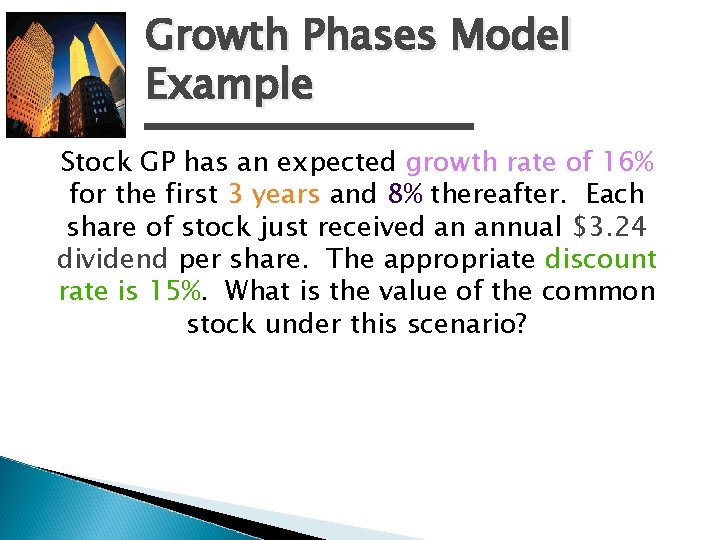 Growth Phases Model Example

Stock GP has an expected growth rate of 16% for the first 3 years and 8% thereafter. Each share of stock just received an annual \$3.24 dividend per share. The appropriate discount rate is 15%. What is the value of the common stock under this scenario?